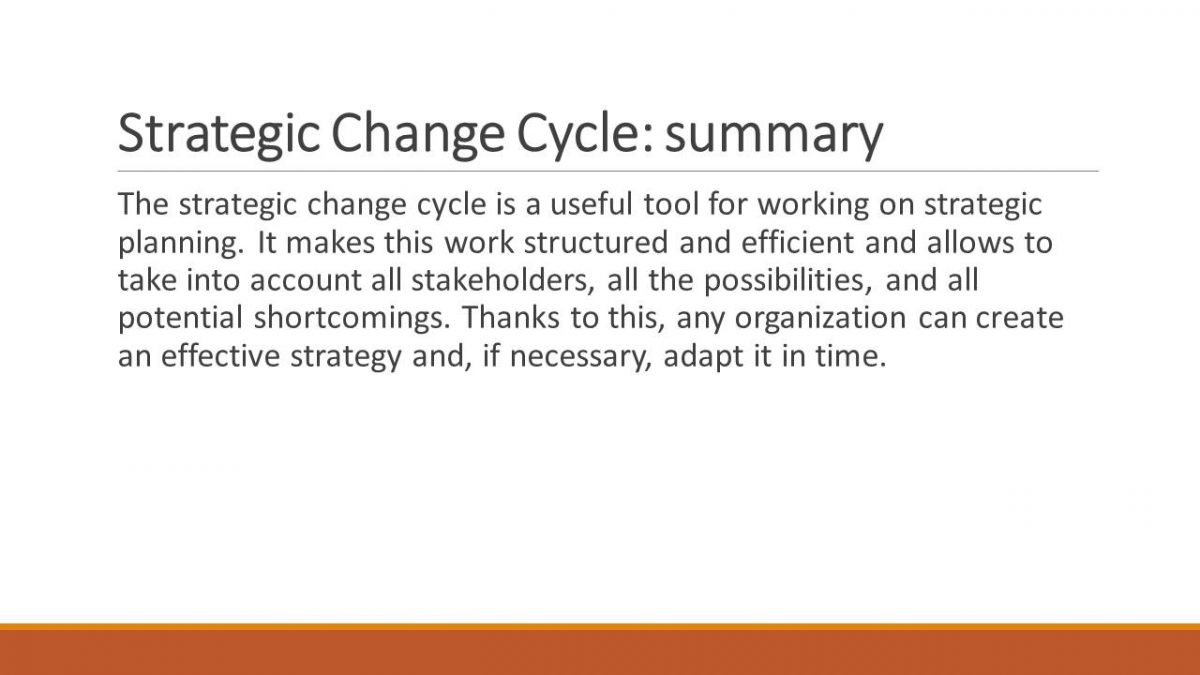 Strategic Change Cycle: summary

The strategic change cycle is a useful tool for working on strategic planning. It makes this work structured and efficient and allows to take into account all stakeholders, all the possibilities, and all potential shortcomings. Thanks to this, any organization can create an effective strategy and, if necessary, adapt it in time.